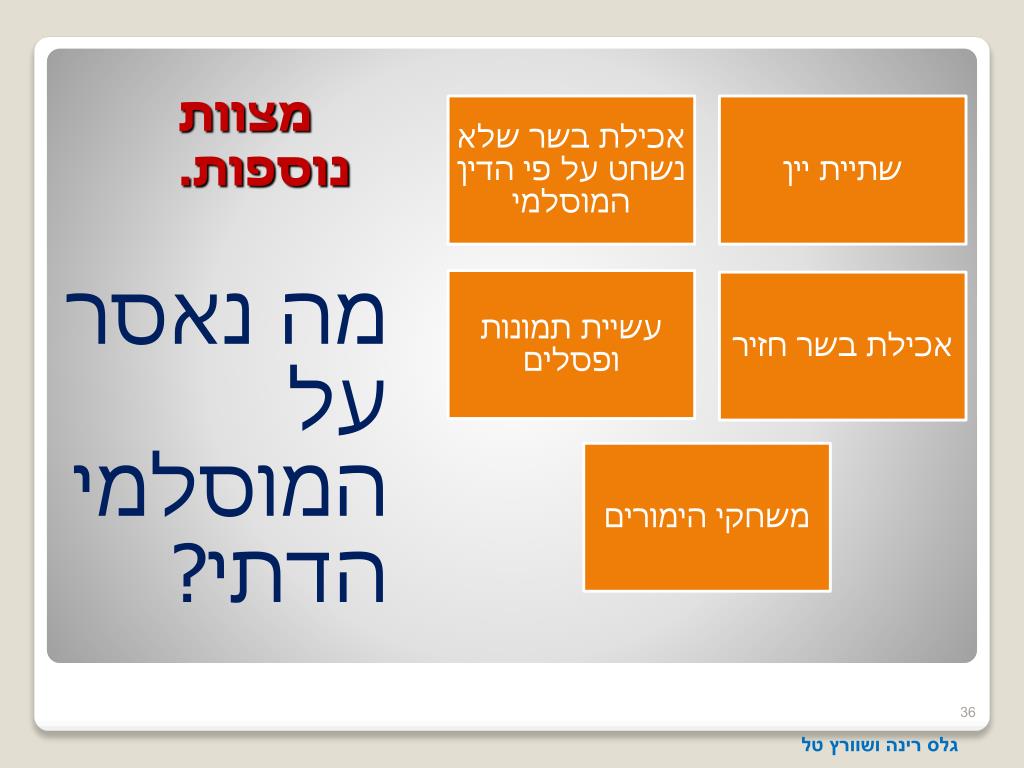 מצוות נוספות.

מה נאסר על המוסלמי הדתי?

שתיית יין

אכילת בשר שלא נשחט על פי הדין המוסלמי

אכילת בשר חזיר

עשיית תמונות ופסלים

משחקי הימורים

36

גלס רינה ושוורץ טל